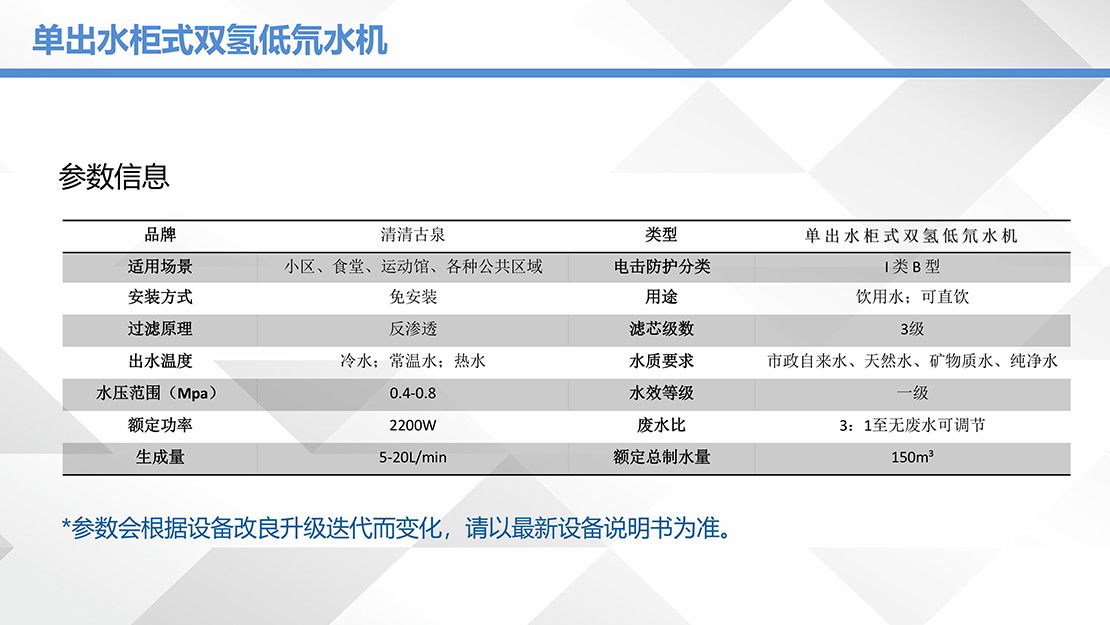 单出水柜式双氢低氘水机

参数信息

| 品牌 | 清清古泉 | 类型 | 单出水柜式双氢低氘水机 |
|---|---|---|---|
| 适用场景 | 小区、食堂、运动馆、各种公共区域 | 电击防护分类 | I类B型 |
| 安装方式 | 免安装 | 用途 | 饮用水；可直饮 |
| 过滤原理 | 反渗透 | 滤芯级数 | 3级 |
| 出水温度 | 冷水；常温水；热水 | 水质要求 | 市政自来水、天然水、矿物质水、纯净水 |
| 水压范围（Mpa） | 0.4-0.8 | 水效等级 | 一级 |
| 额定功率 | 2200W | 废水比 | 3：1至无废水可调节 |
| 生成量 | 5-20L/min | 额定总制水量 | 150m³ |

*参数会根据设备改良升级迭代而变化，请以最新设备说明书为准。